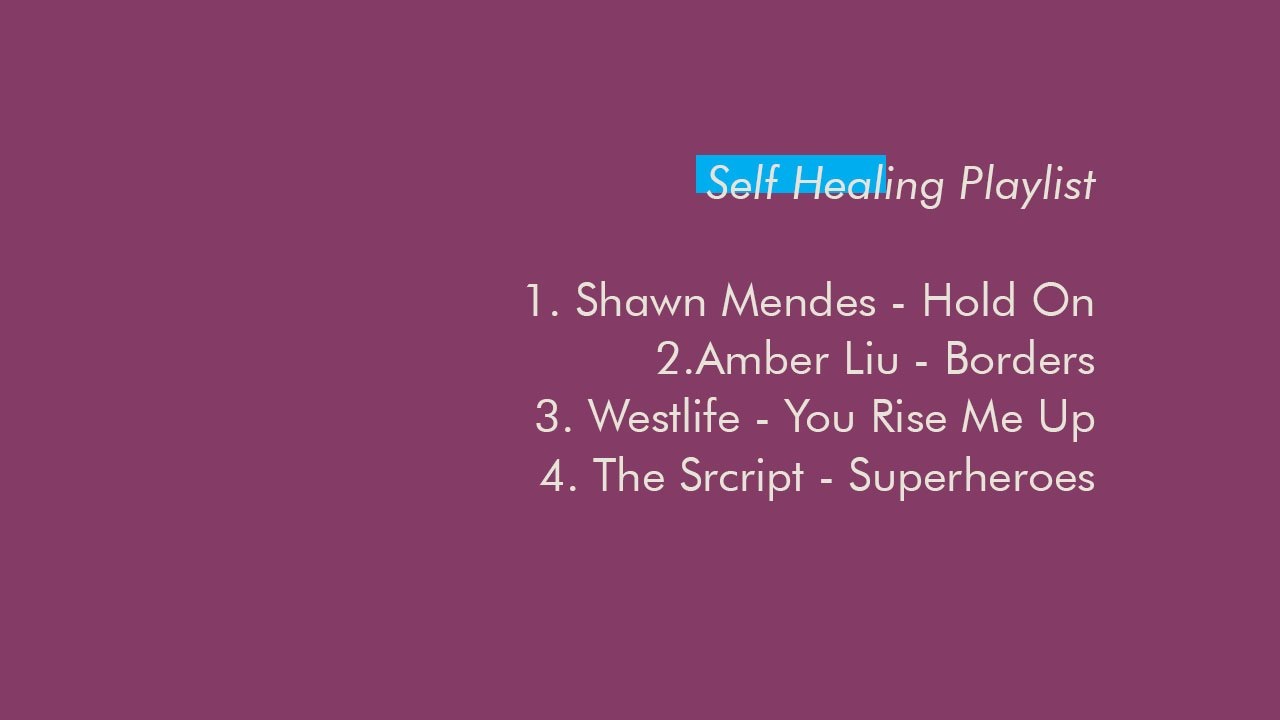 Self Healing Playlist

1. Shawn Mendes - Hold On
2.Amber Liu - Borders
3. Westlife - You Rise Me Up
4. The Srcript - Superheroes